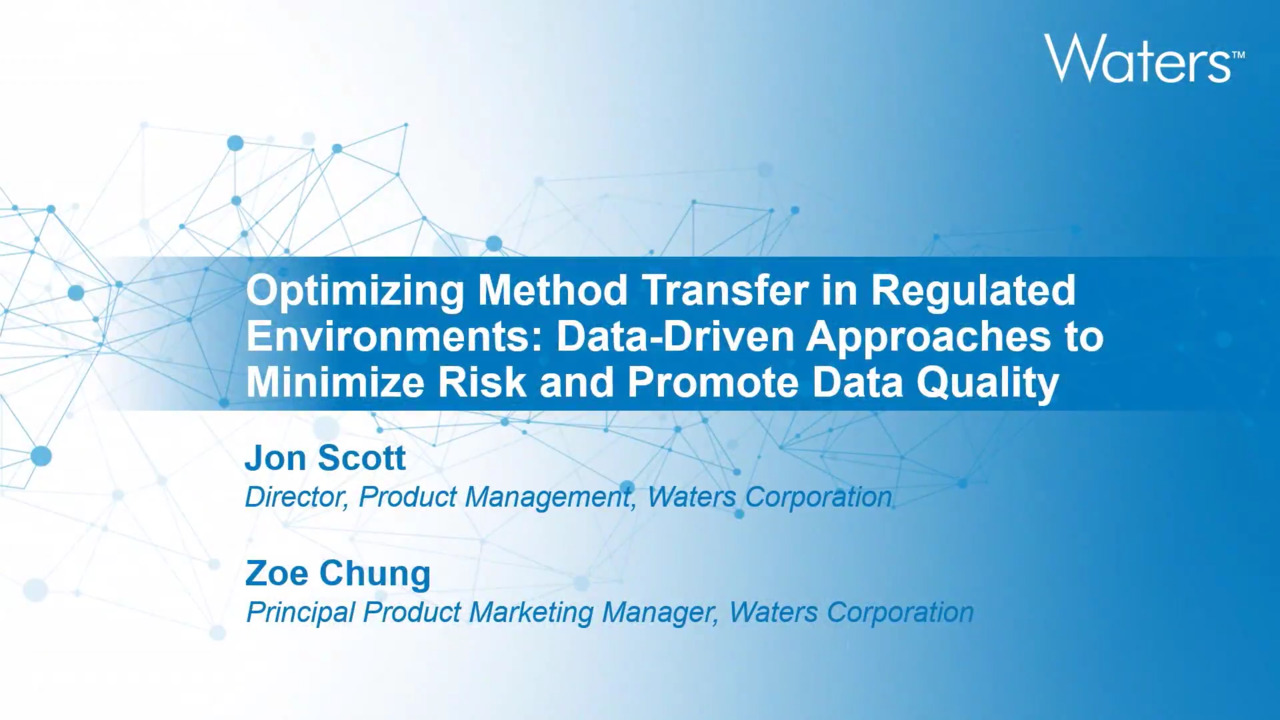 Waters™

Optimizing Method Transfer in Regulated Environments: Data-Driven Approaches to Minimize Risk and Promote Data Quality

Jon Scott
Director, Product Management, Waters Corporation

Zoe Chung
Principal Product Marketing Manager, Waters Corporation